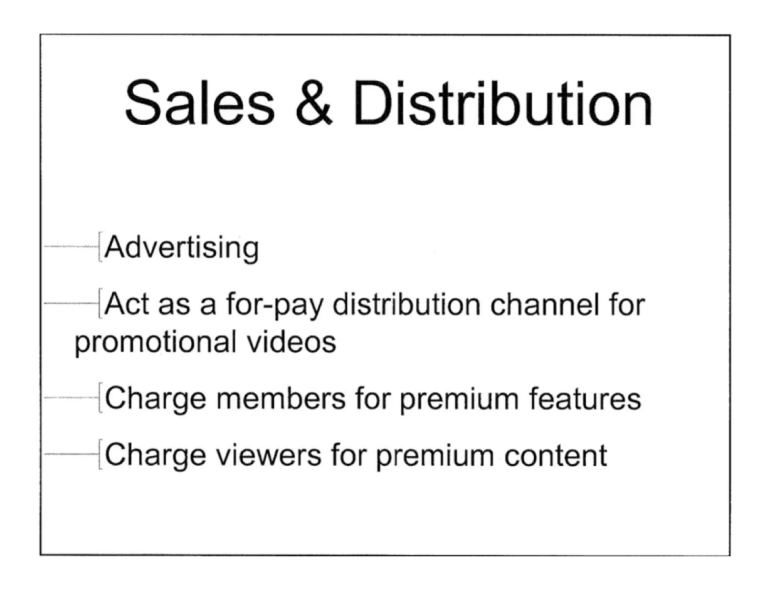 Sales & Distribution

Advertising

Act as a for-pay distribution channel for promotional videos

Charge members for premium features

Charge viewers for premium content